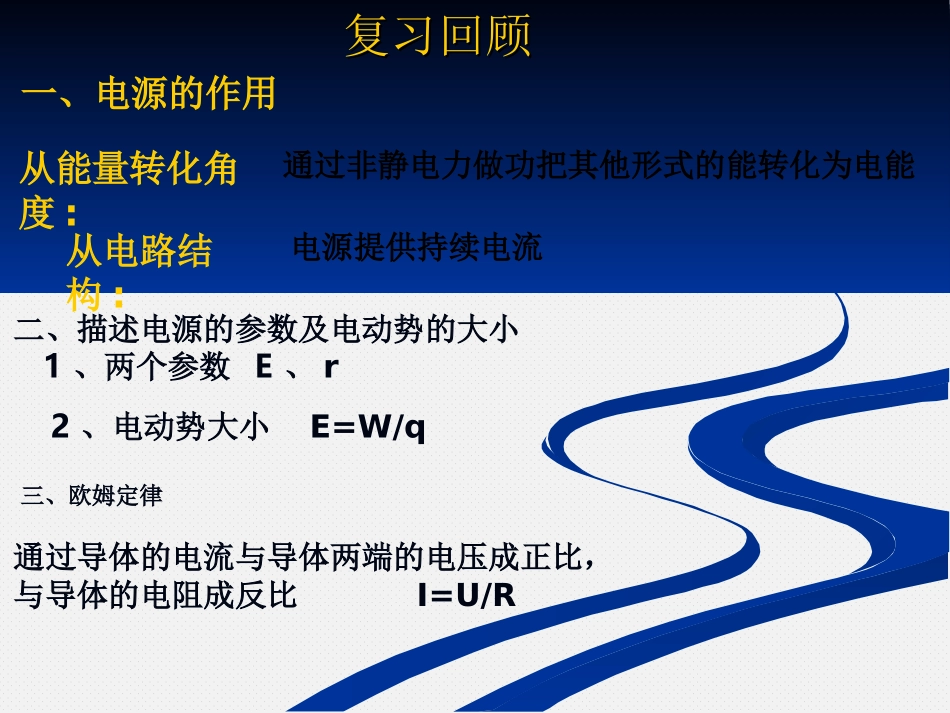 复习回顾

一、电源的作用

从能量转化角度：

通过非静电力做功把其他形式的能转化为电能

从电路结构：

电源提供持续电流

二、描述电源的参数及电动势的大小

1 、两个参数 E 、 r

2 、电动势大小 E=W/q

三、欧姆定律

通过导体的电流与导体两端的电压成正比，与导体的电阻成反比 I=U/R